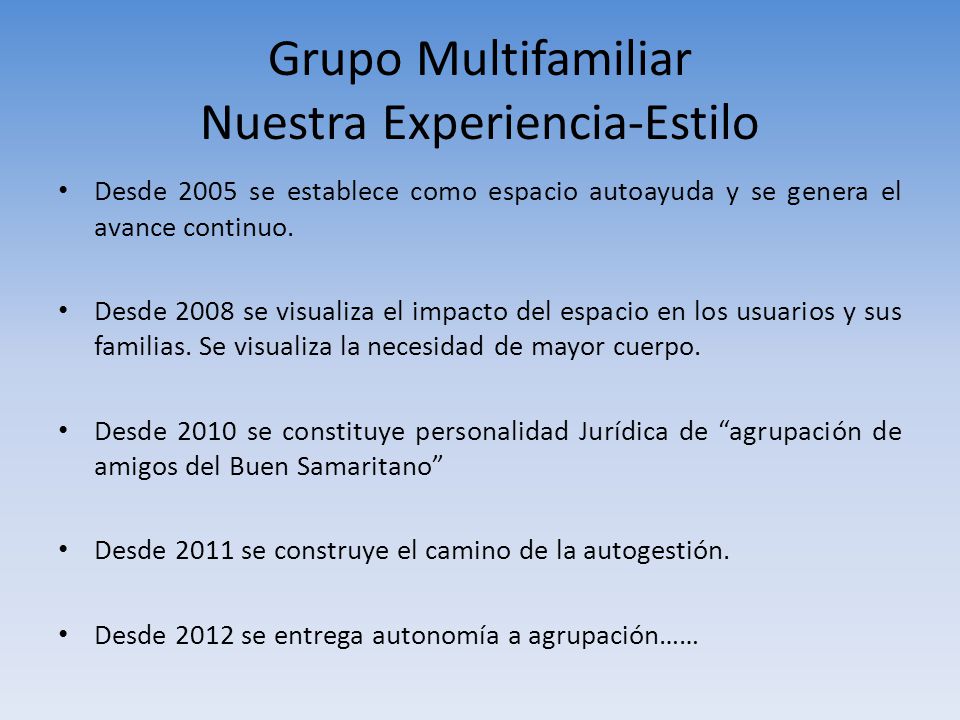 Grupo Multifamiliar
Nuestra Experiencia-Estilo

• Desde 2005 se establece como espacio autoayuda y se genera el avance continuo.

• Desde 2008 se visualiza el impacto del espacio en los usuarios y sus familias. Se visualiza la necesidad de mayor cuerpo.

• Desde 2010 se constituye personalidad Jurídica de “agrupación de amigos del Buen Samaritano”

• Desde 2011 se construye el camino de la autogestión.

• Desde 2012 se entrega autonomía a agrupación……